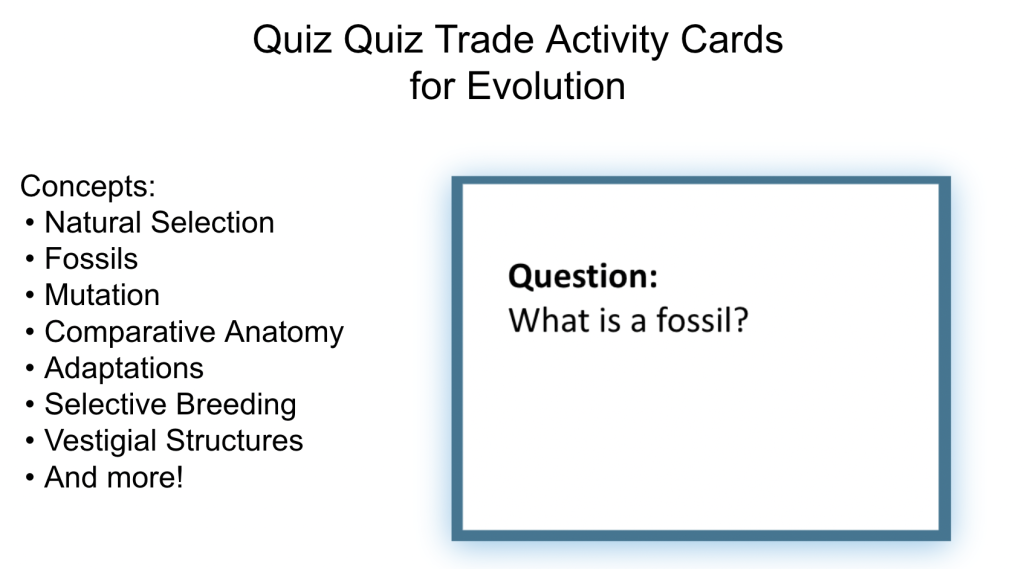 Quiz Quiz Trade Activity Cards for Evolution

Concepts:
• Natural Selection
• Fossils
• Mutation
• Comparative Anatomy
• Adaptations
• Selective Breeding
• Vestigial Structures
• And more!

**Question:**
What is a fossil?